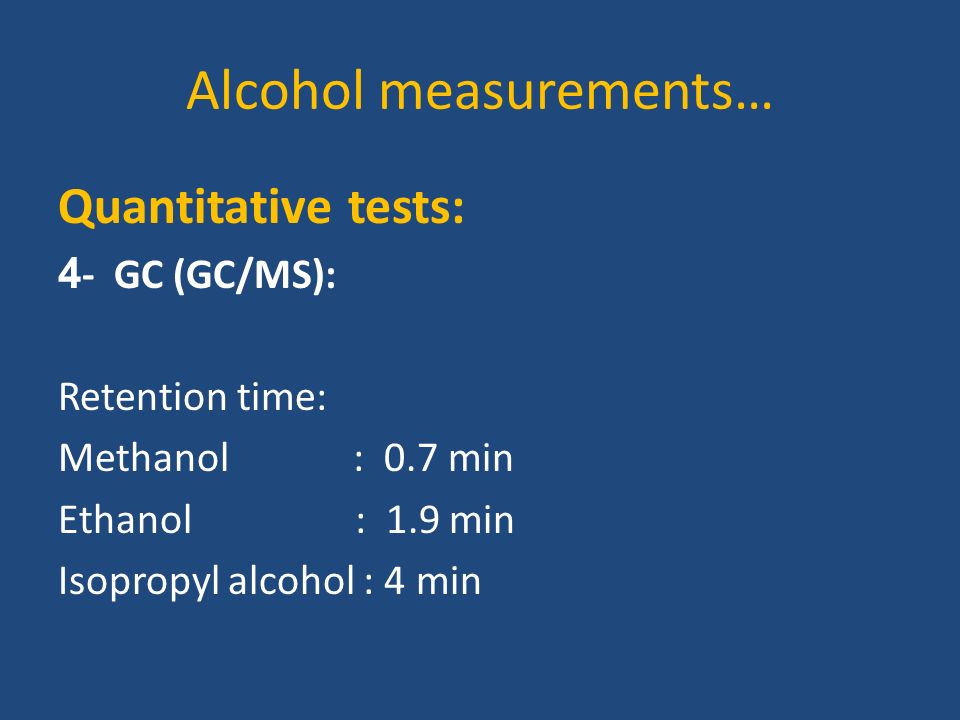 Alcohol measurements…

Quantitative tests:

4- GC (GC/MS):

Retention time:

Methanol : 0.7 min

Ethanol : 1.9 min

Isopropyl alcohol : 4 min